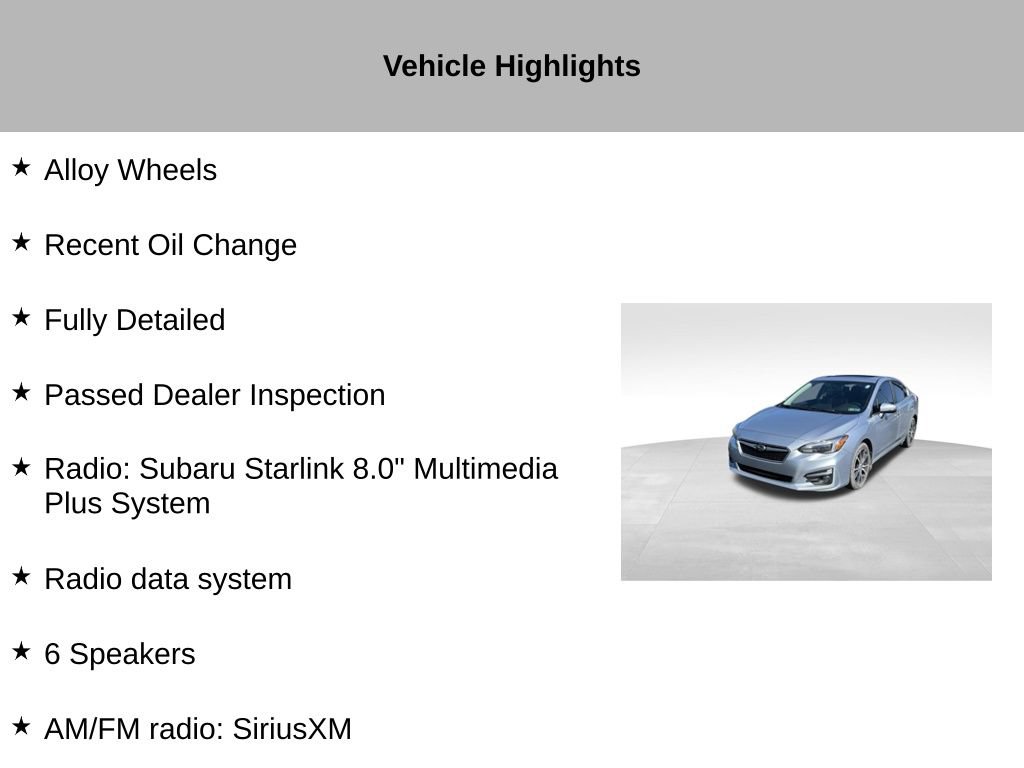 Vehicle Highlights

★ Alloy Wheels

★ Recent Oil Change

★ Fully Detailed

★ Passed Dealer Inspection

★ Radio: Subaru Starlink 8.0" Multimedia Plus System

★ Radio data system

★ 6 Speakers

★ AM/FM radio: SiriusXM